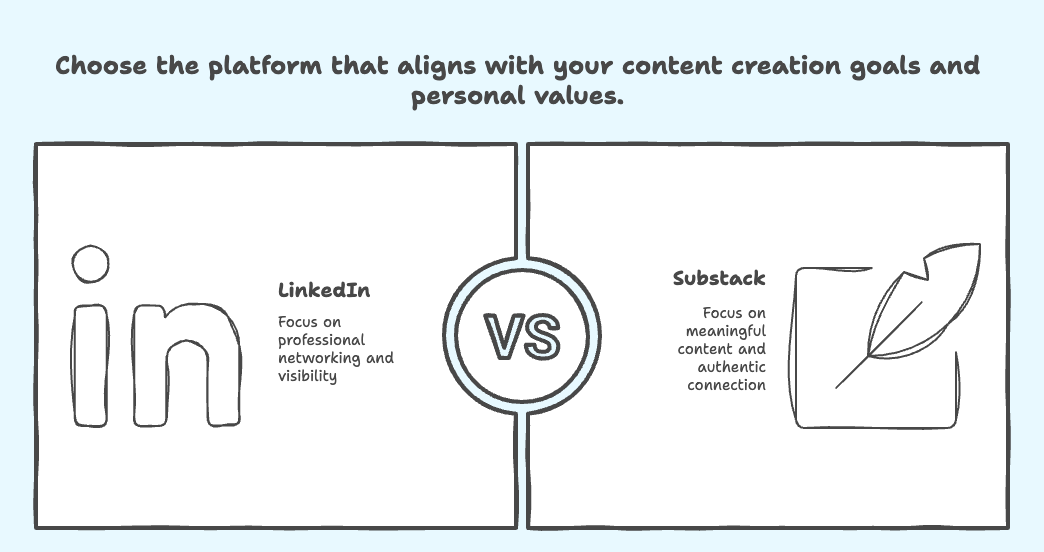 Choose the platform that aligns with your content creation goals and personal values.

in

LinkedIn

Focus on professional networking and visibility

VS

Substack

Focus on meaningful content and authentic connection